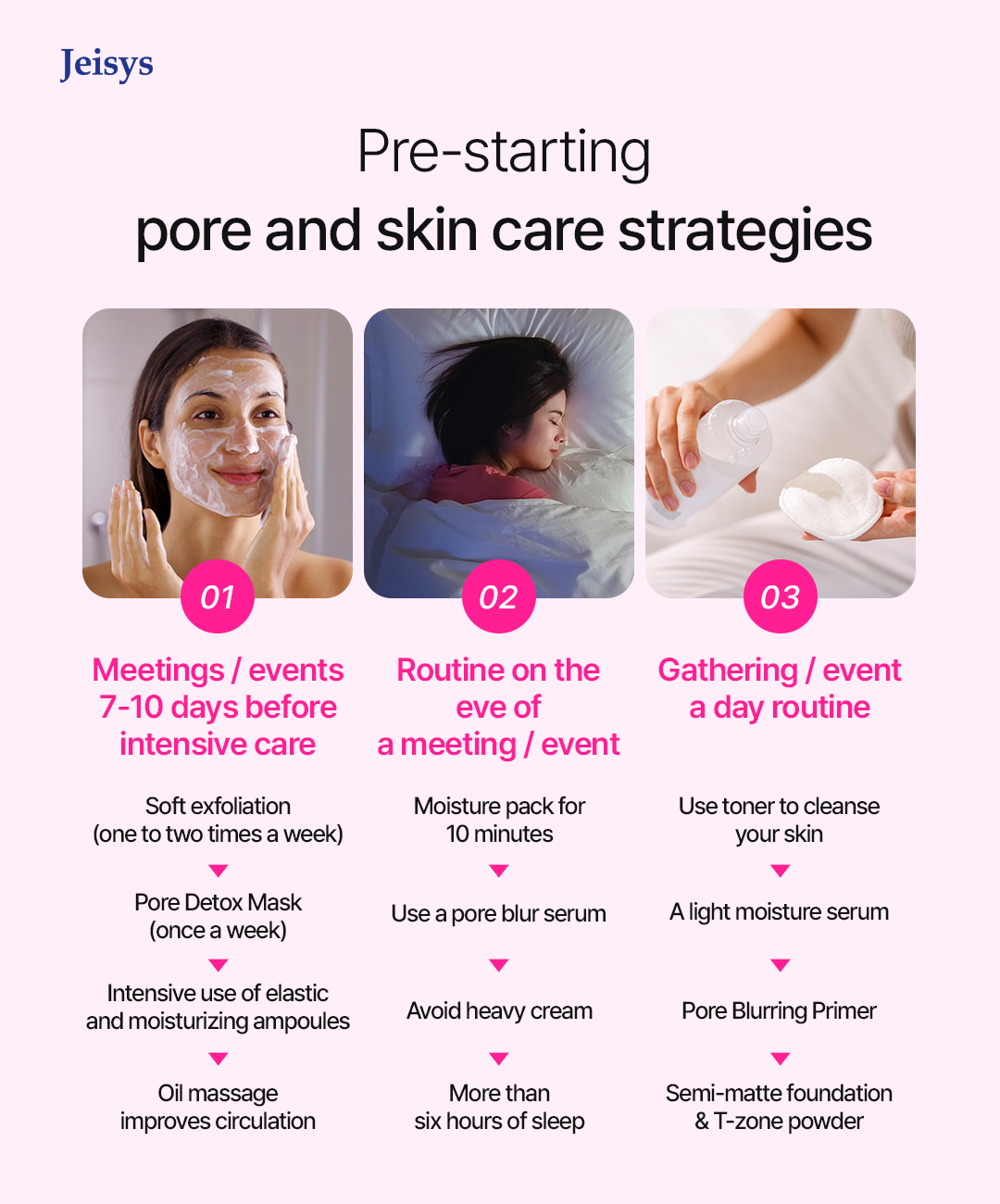 Jeisys

Pre-starting
pore and skin care strategies

01

Meetings / events 7-10 days before intensive care

Soft exfoliation (one to two times a week)

Pore Detox Mask (once a week)

Intensive use of elastic and moisturizing ampoules

Oil massage improves circulation

02

Routine on the eve of a meeting / event

Moisture pack for 10 minutes

Use a pore blur serum

Avoid heavy cream

More than six hours of sleep

03

Gathering / event a day routine

Use toner to cleanse your skin

A light moisture serum

Pore Blurring Primer

Semi-matte foundation & T-zone powder